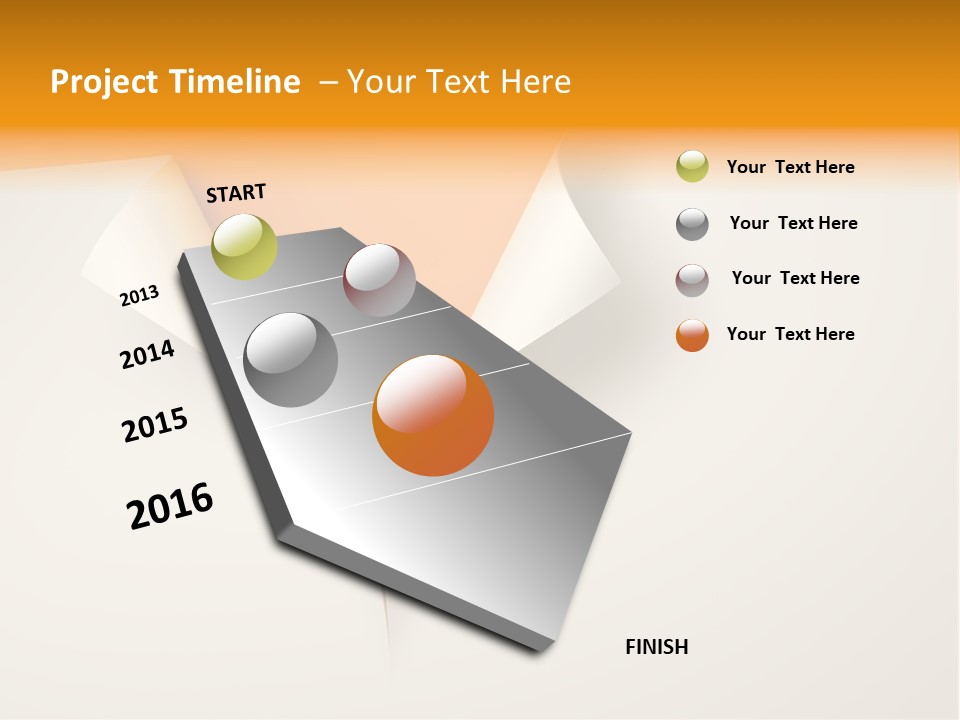 Project Timeline – Your Text Here

START

2013

2014

2015

2016

FINISH

Your Text Here

Your Text Here

Your Text Here

Your Text Here